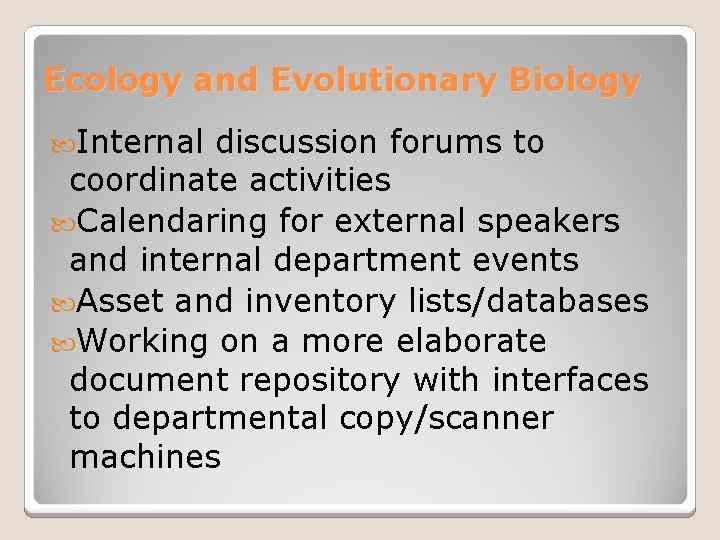 Ecology and Evolutionary Biology

Internal discussion forums to coordinate activities

Calendaring for external speakers and internal department events

Asset and inventory lists/databases

Working on a more elaborate document repository with interfaces to departmental copy/scanner machines